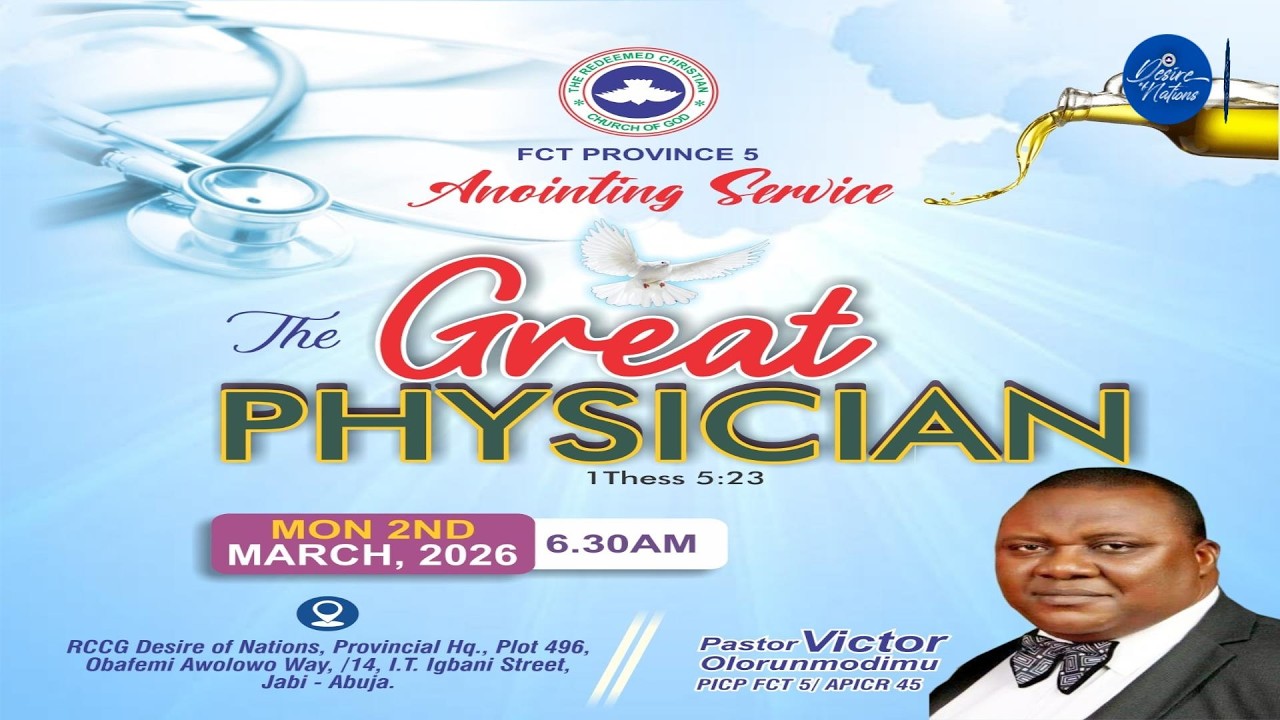 THE REDEEMED CHRISTIAN CHURCH OF GOD

Desire of Nations

FCT PROVINCE 5

Anointing Service

The Great PHYSICIAN

1Thess 5:23

MON 2ND MARCH, 2026

6.30AM

RCCG Desire of Nations, Provincial Hq., Plot 496, Obafemi Awolowo Way, /14, I.T. Igbani Street, Jabi - Abuja.

Pastor Victor Olorunmodimu
PICP FCT 5/ APICR 45